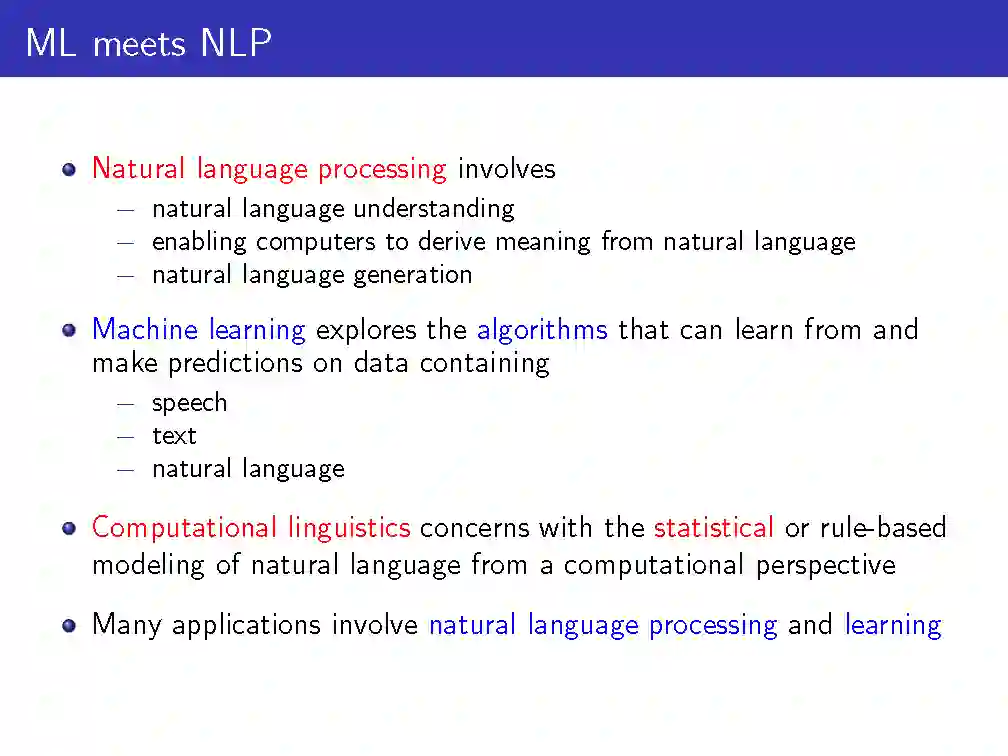 ML meets NLP

- Natural language processing involves
  – natural language understanding
  – enabling computers to derive meaning from natural language
  – natural language generation

- Machine learning explores the algorithms that can learn from and make predictions on data containing
  – speech
  – text
  – natural language

- Computational linguistics concerns with the statistical or rule-based modeling of natural language from a computational perspective

- Many applications involve natural language processing and learning